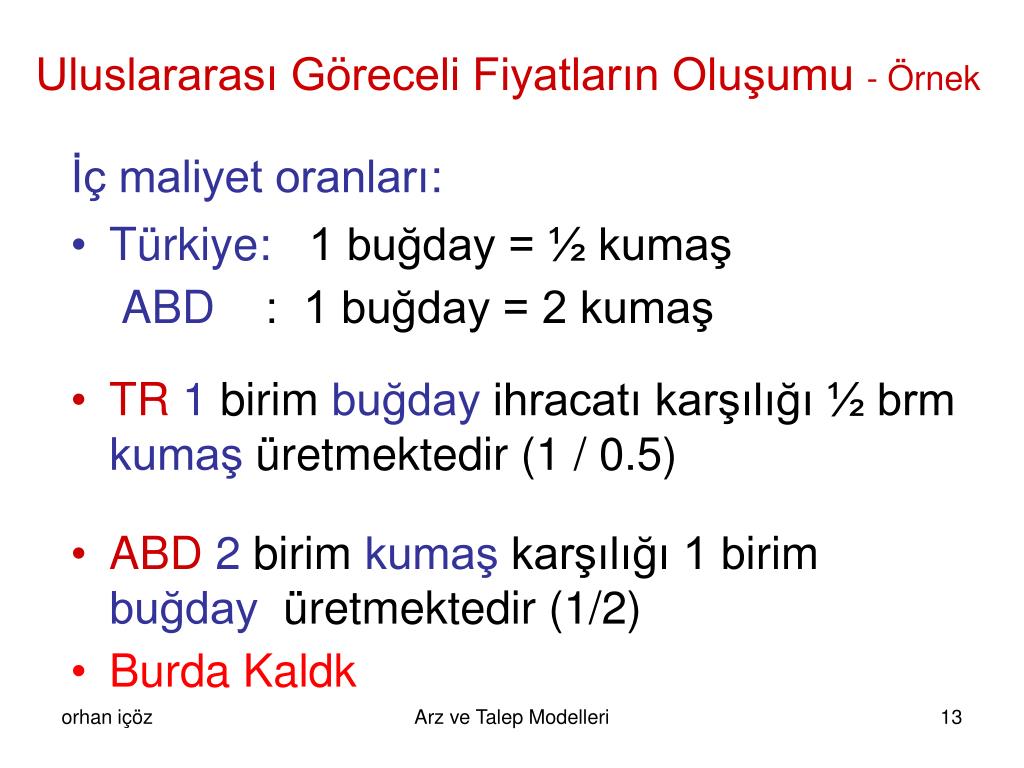 Uluslararası Göreceli Fiyatların Oluşumu - Örnek

İç maliyet oranları:

• Türkiye: 1 buğday = ½ kumaş
ABD : 1 buğday = 2 kumaş

• TR 1 birim buğday ihracatı karşılığı ½ brm kumaş üretmektedir (1 / 0.5)

• ABD 2 birim kumaş karşılığı 1 birim buğday üretmektedir (1/2)

• Burda Kaldk

orhan içöz

Arz ve Talep Modelleri

13